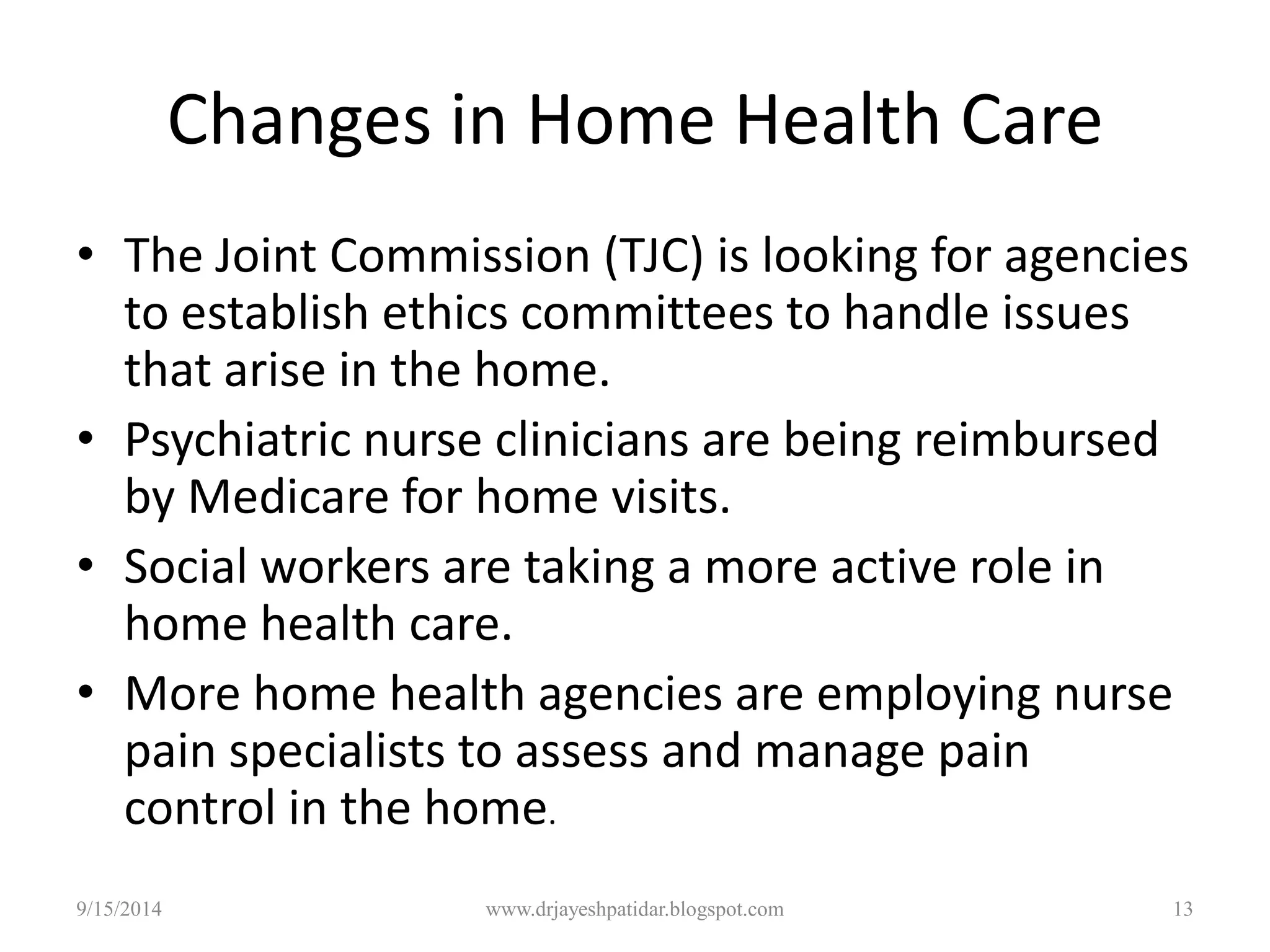 Changes in Home Health Care

• The Joint Commission (TJC) is looking for agencies to establish ethics committees to handle issues that arise in the home.
• Psychiatric nurse clinicians are being reimbursed by Medicare for home visits.
• Social workers are taking a more active role in home health care.
• More home health agencies are employing nurse pain specialists to assess and manage pain control in the home.

9/15/2014 www.drjayeshpatidar.blogspot.com 13